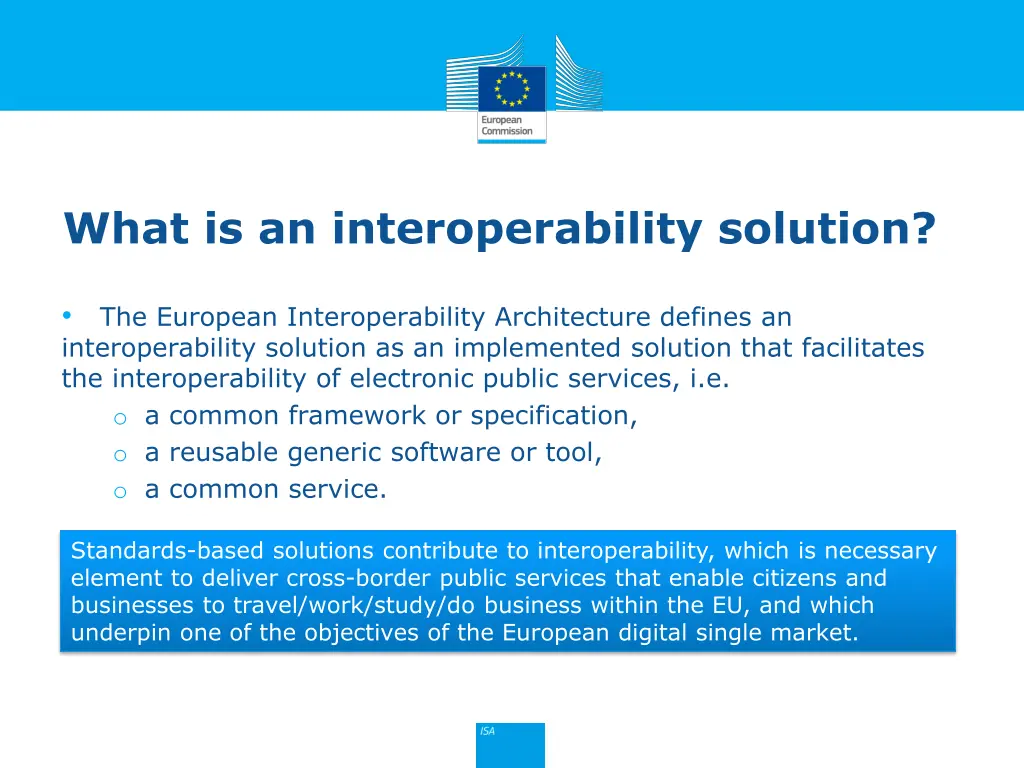 European Commission

What is an interoperability solution?

• The European Interoperability Architecture defines an interoperability solution as an implemented solution that facilitates the interoperability of electronic public services, i.e.
o a common framework or specification,
o a reusable generic software or tool,
o a common service.

Standards-based solutions contribute to interoperability, which is necessary element to deliver cross-border public services that enable citizens and businesses to travel/work/study/do business within the EU, and which underpin one of the objectives of the European digital single market.

ISA